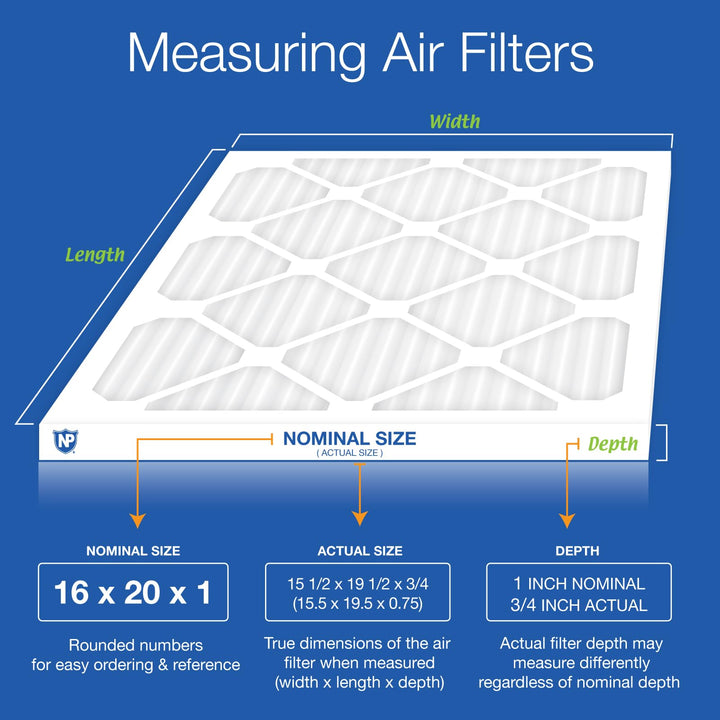 Measuring Air Filters

Width

Length

NP

NOMINAL SIZE
( ACTUAL SIZE )

Depth

NOMINAL SIZE
16 x 20 x 1
Rounded numbers for easy ordering & reference

ACTUAL SIZE
15 1/2 x 19 1/2 x 3/4
(15.5 x 19.5 x 0.75)
True dimensions of the air filter when measured (width x length x depth)

DEPTH
1 INCH NOMINAL
3/4 INCH ACTUAL
Actual filter depth may measure differently regardless of nominal depth